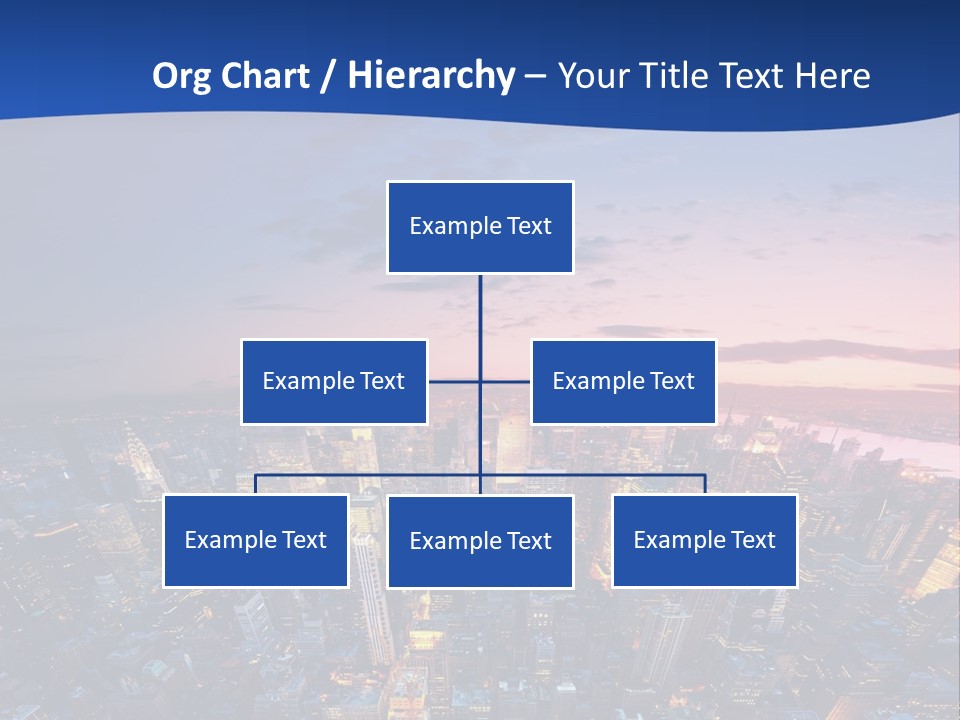 Org Chart / Hierarchy – Your Title Text Here

Example Text

Example Text

Example Text

Example Text

Example Text

Example Text